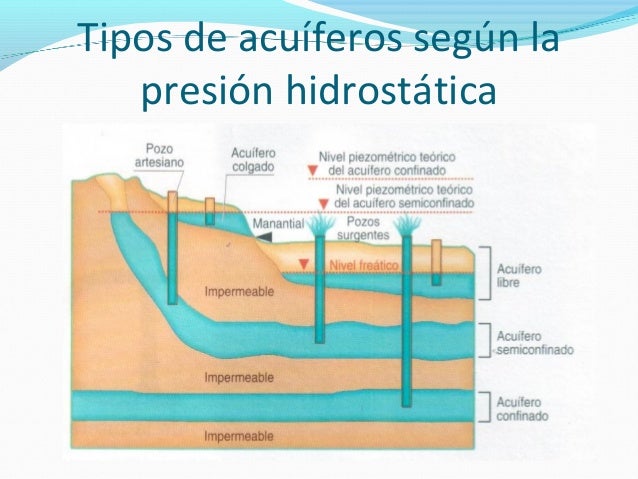 Tipos de acuíferos según la presión hidrostática

Pozo artesiano

Acuífero colgado

Nivel piezométrico teórico del acuífero confinado

Nivel piezométrico teórico del acuífero semiconfinado

Manantial

Pozos surgentes

Nivel freático

Acuífero libre

Impermeable

Acuífero semiconfinado

Impermeable

Acuífero confinado

Impermeable